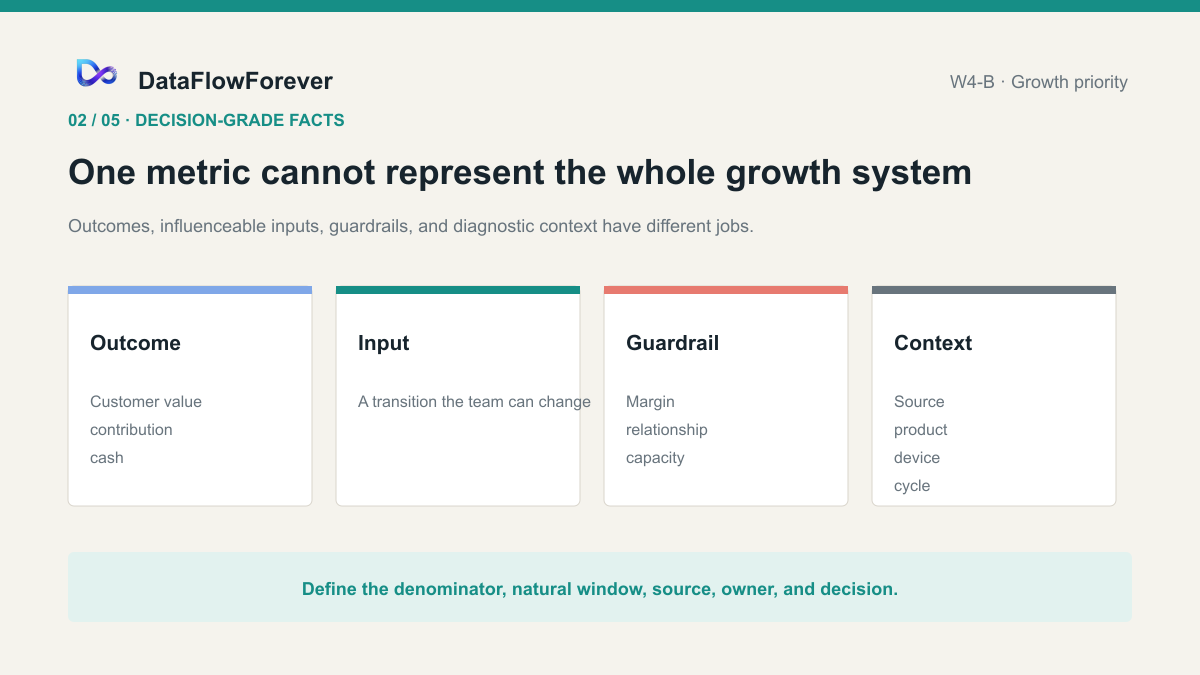 DataFlowForever

W4-B · Growth priority

02 / 05 · DECISION-GRADE FACTS

One metric cannot represent the whole growth system

Outcomes, influenceable inputs, guardrails, and diagnostic context have different jobs.

Outcome

Customer value
contribution
cash

Input

A transition the team can change

Guardrail

Margin
relationship
capacity

Context

Source
product
device
cycle

Define the denominator, natural window, source, owner, and decision.